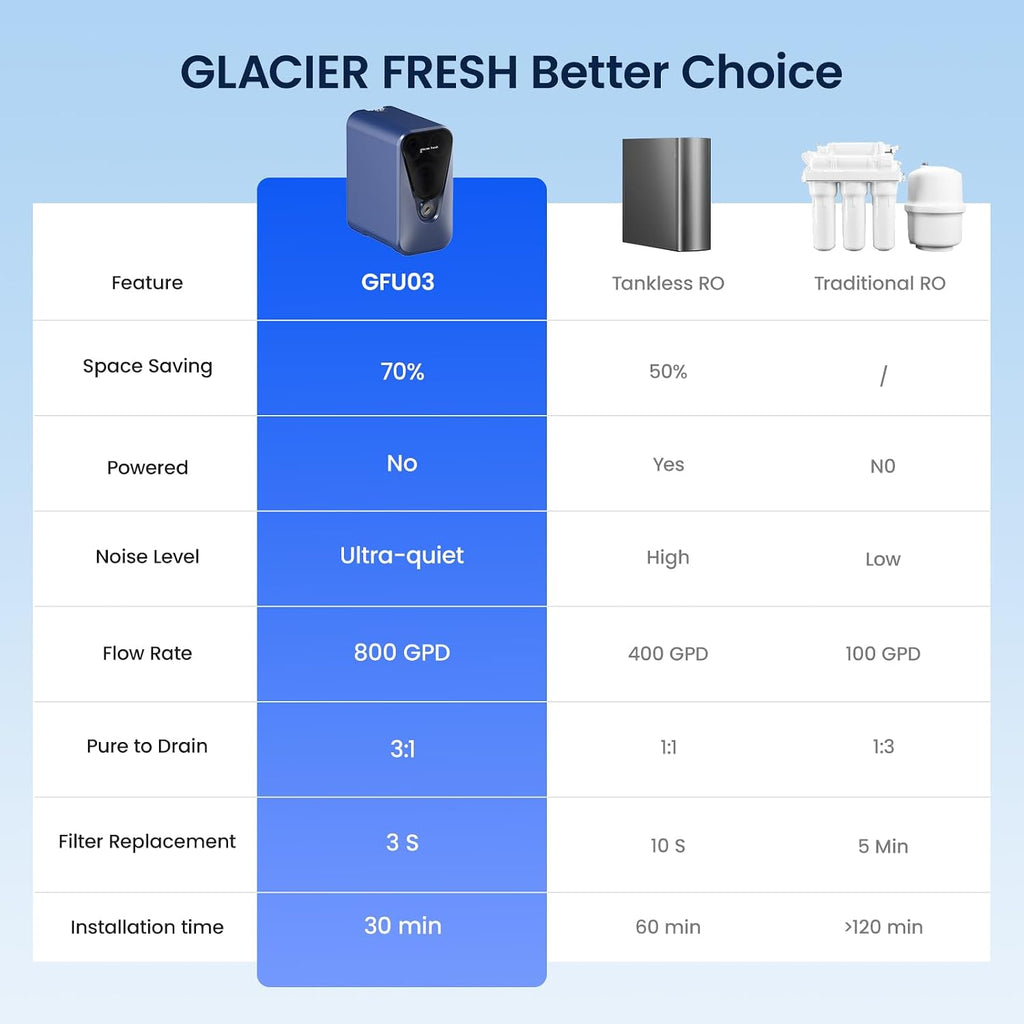 GLACIER FRESH Better Choice

| Feature | GFU03 | Tankless RO | Traditional RO |
|---|---|---|---|
| Space Saving | 70% | 50% | / |
| Powered | No | Yes | N0 |
| Noise Level | Ultra-quiet | High | Low |
| Flow Rate | 800 GPD | 400 GPD | 100 GPD |
| Pure to Drain | 3:1 | 1:1 | 1:3 |
| Filter Replacement | 3 S | 10 S | 5 Min |
| Installation time | 30 min | 60 min | >120 min |